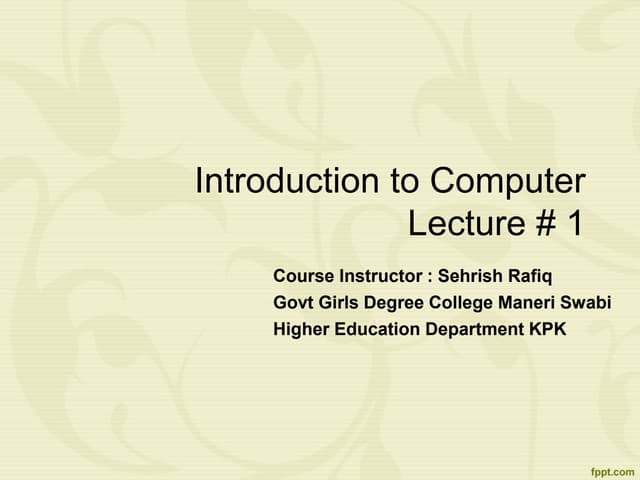 Introduction to Computer
Lecture # 1

Course Instructor : Sehrish Rafiq
Govt Girls Degree College Maneri Swabi
Higher Education Department KPK

fppt.com